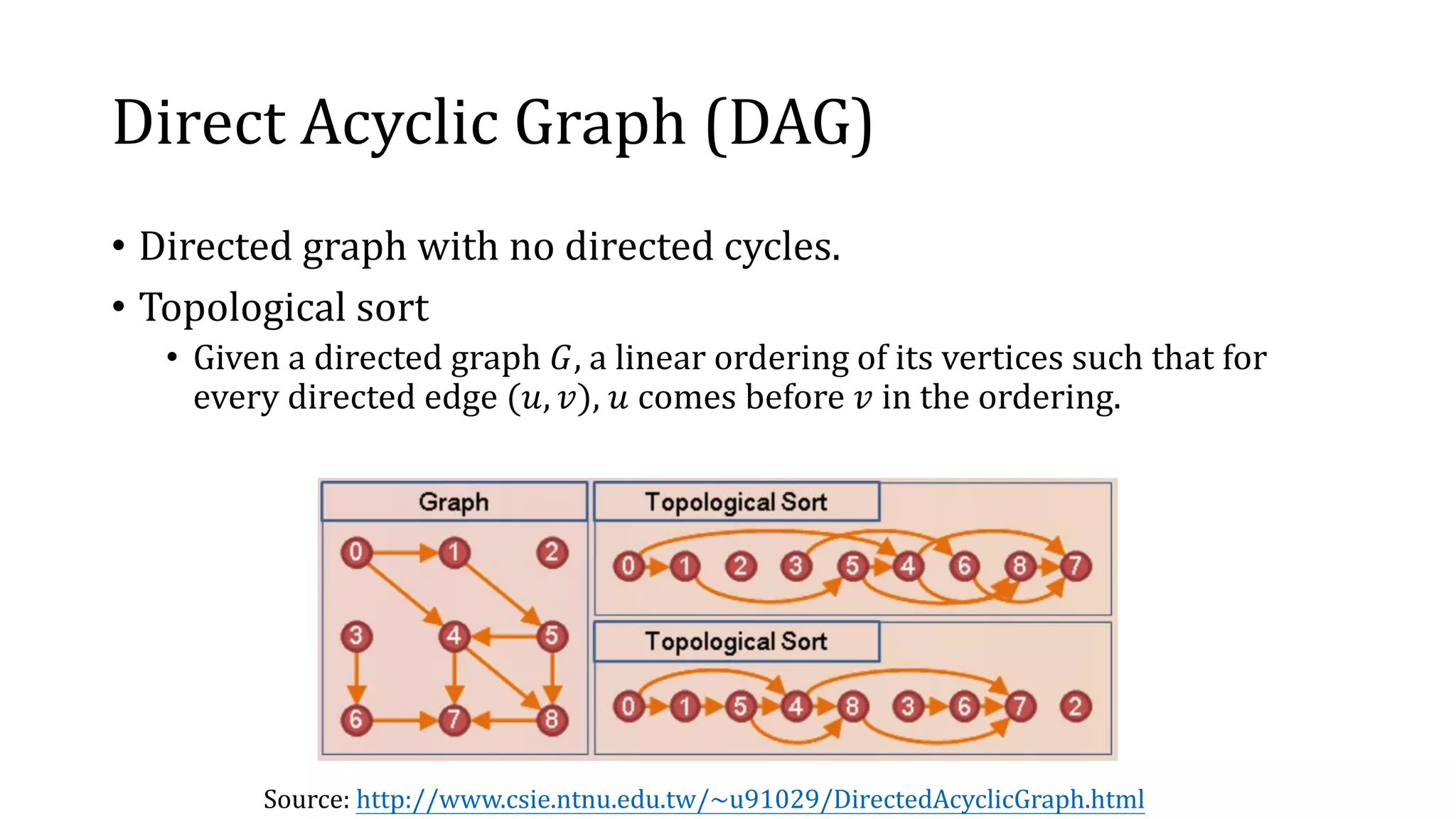 Direct Acyclic Graph (DAG)

• Directed graph with no directed cycles.
• Topological sort
  • Given a directed graph $G$, a linear ordering of its vertices such that for every directed edge $(u, v)$, $u$ comes before $v$ in the ordering.

Graph
0 1 2
3 4 5
6 7 8

Topological Sort
0 1 2 3 5 4 6 8 7

Topological Sort
0 1 5 4 8 3 6 7 2

Source: http://www.csie.ntnu.edu.tw/~u91029/DirectedAcyclicGraph.html